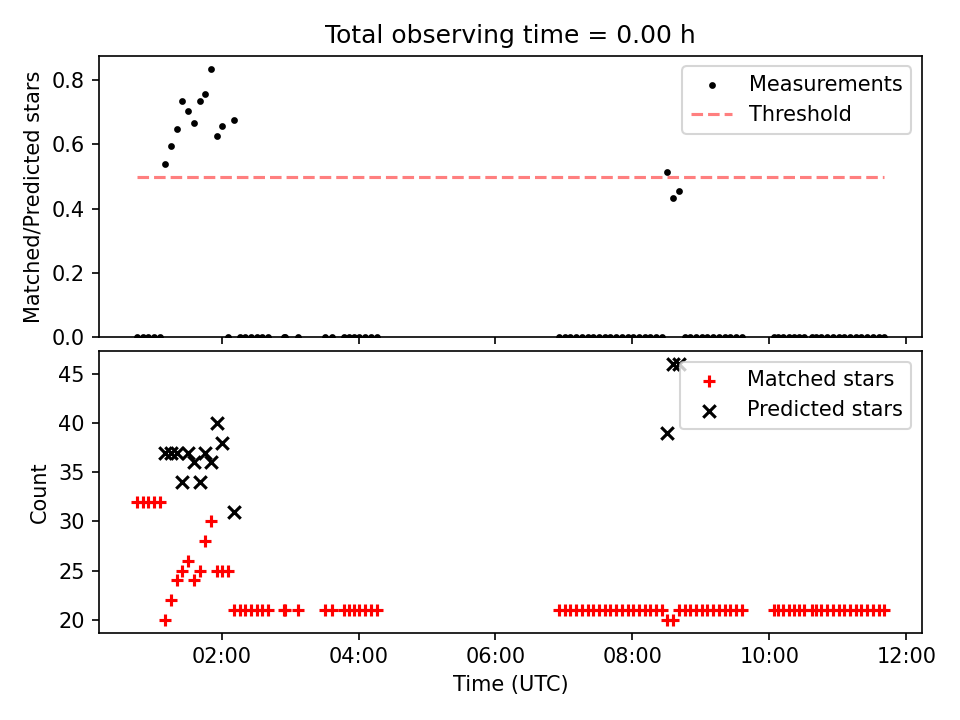 Total observing time = 0.00 h

Matched/Predicted stars

0.8
0.6
0.4
0.2
0.0

Measurements
Threshold

Count

45
40
35
30
25
20

Matched stars
Predicted stars

02:00
04:00
06:00
08:00
10:00
12:00

Time (UTC)